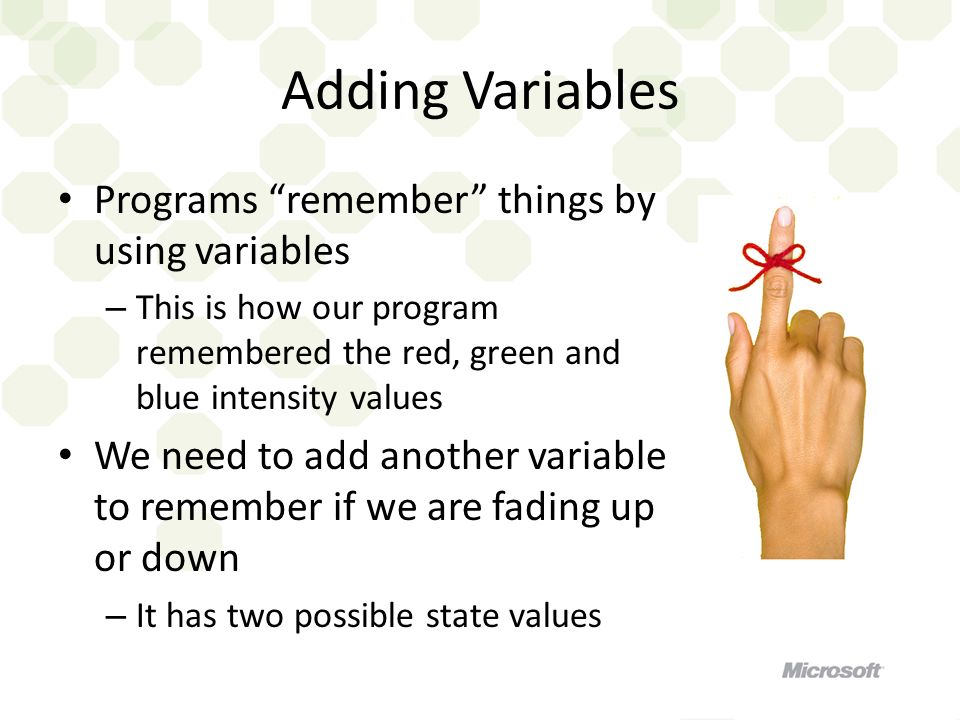 Adding Variables

• Programs “remember” things by using variables

– This is how our program remembered the red, green and blue intensity values

• We need to add another variable to remember if we are fading up or down

– It has two possible state values

Microsoft